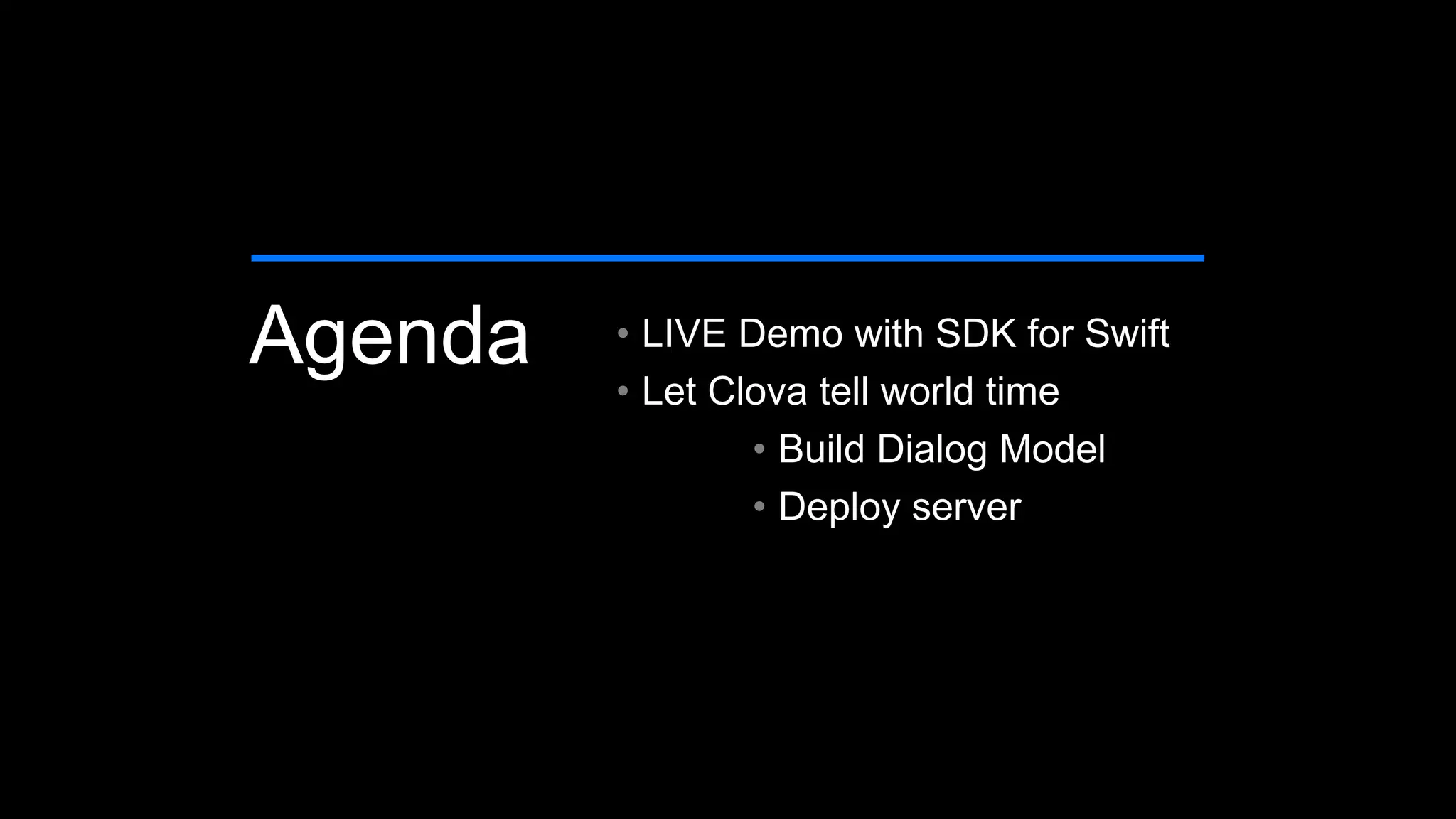 Agenda

• LIVE Demo with SDK for Swift
• Let Clova tell world time
  • Build Dialog Model
  • Deploy server